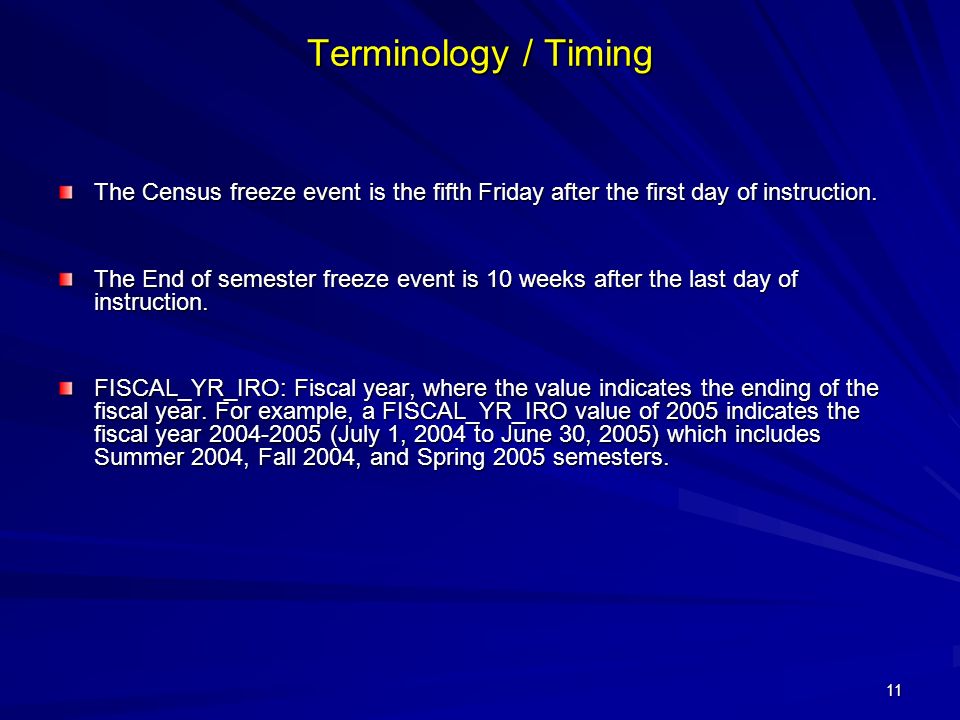 Terminology / Timing

The Census freeze event is the fifth Friday after the first day of instruction.

The End of semester freeze event is 10 weeks after the last day of instruction.

FISCAL_YR_IRO: Fiscal year, where the value indicates the ending of the fiscal year. For example, a FISCAL_YR_IRO value of 2005 indicates the fiscal year 2004-2005 (July 1, 2004 to June 30, 2005) which includes Summer 2004, Fall 2004, and Spring 2005 semesters.

11